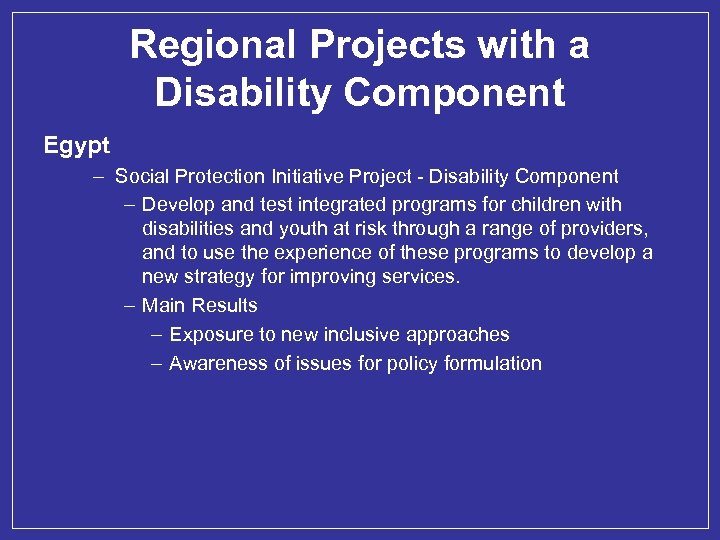 Regional Projects with a Disability Component

Egypt

– Social Protection Initiative Project - Disability Component

– Develop and test integrated programs for children with disabilities and youth at risk through a range of providers, and to use the experience of these programs to develop a new strategy for improving services.

– Main Results

– Exposure to new inclusive approaches

– Awareness of issues for policy formulation